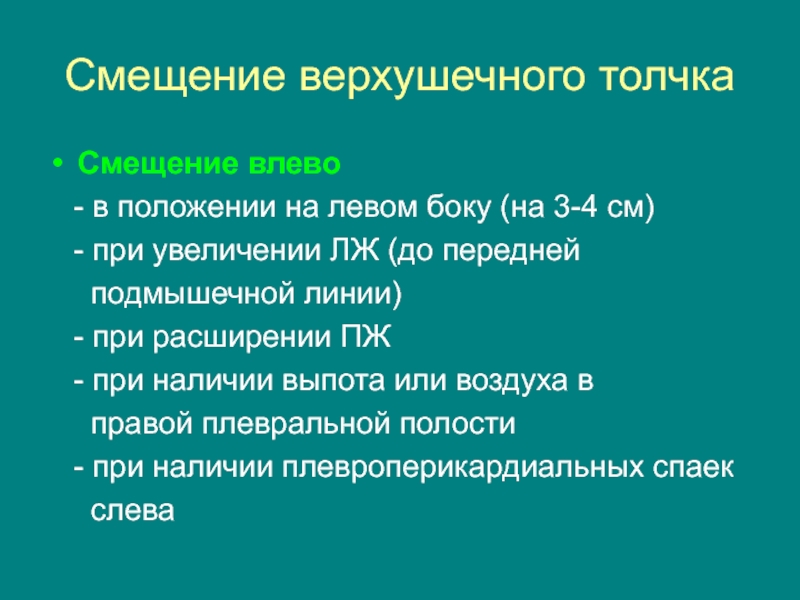 Смещение верхушечного толчка

• Смещение влево

- в положении на левом боку (на 3-4 см)

- при увеличении ЛЖ (до передней подмышечной линии)

- при расширении ПЖ

- при наличии выпота или воздуха в правой плевральной полости

- при наличии плевроперикардиальных спаек слева